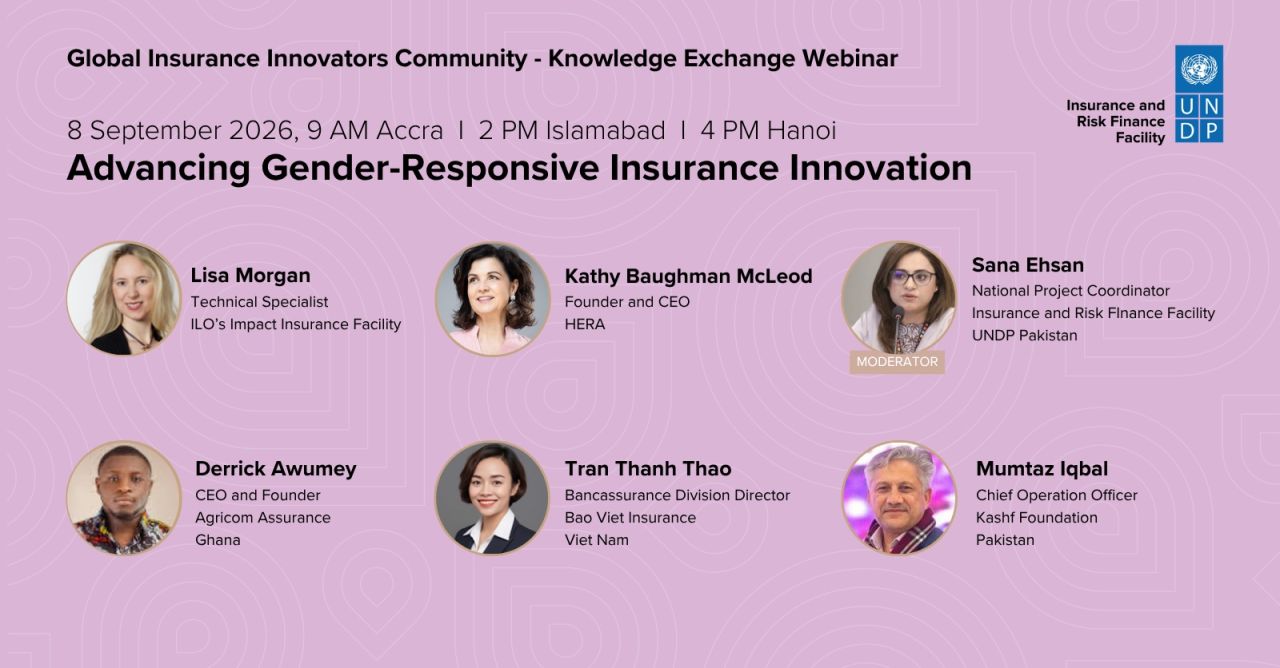 Global Insurance Innovators Community - Knowledge Exchange Webinar

Insurance and Risk Finance Facility

U N D P

8 September 2026, 9 AM Accra I 2 PM Islamabad I 4 PM Hanoi

Advancing Gender-Responsive Insurance Innovation

Lisa Morgan
Technical Specialist
ILO's Impact Insurance Facility

Kathy Baughman McLeod
Founder and CEO
HERA

Sana Ehsan
National Project Coordinator
Insurance and Risk FInance Facility
UNDP Pakistan

MODERATOR

Derrick Awumey
CEO and Founder
Agricom Assurance
Ghana

Tran Thanh Thao
Bancassurance Division Director
Bao Viet Insurance
Viet Nam

Mumtaz Iqbal
Chief Operation Officer
Kashf Foundation
Pakistan